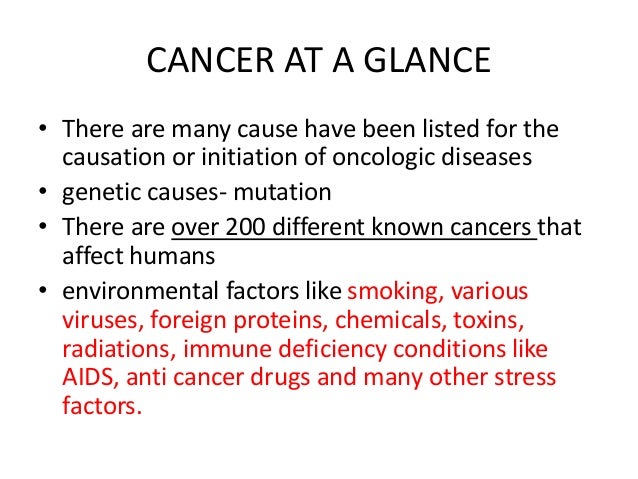 CANCER AT A GLANCE

• There are many cause have been listed for the causation or initiation of oncologic diseases
• genetic causes- mutation
• There are over 200 different known cancers that affect humans
• environmental factors like smoking, various viruses, foreign proteins, chemicals, toxins, radiations, immune deficiency conditions like AIDS, anti cancer drugs and many other stress factors.